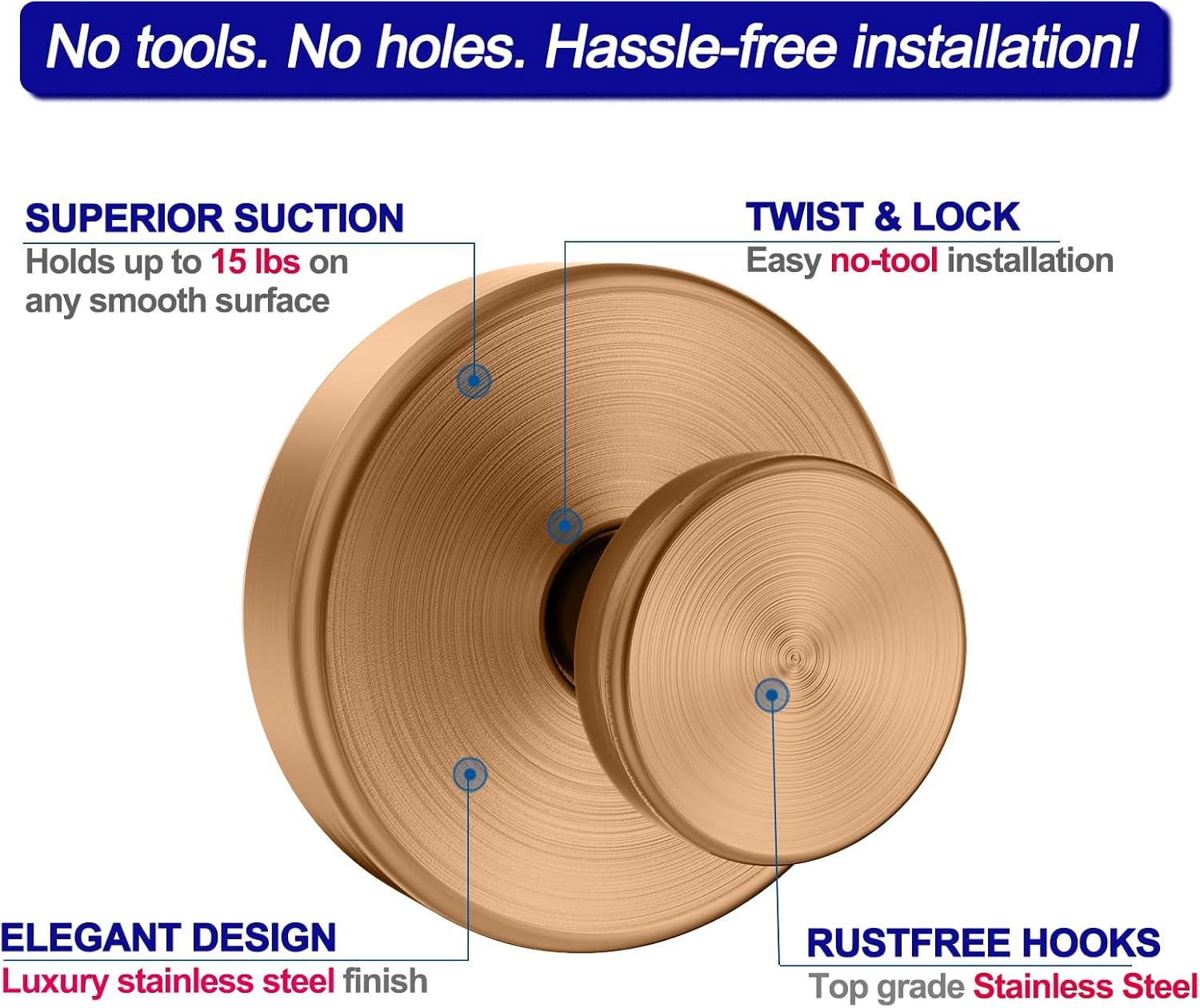 No tools. No holes. Hassle-free installation!

SUPERIOR SUCTION
Holds up to 15 lbs on any smooth surface

TWIST & LOCK
Easy no-tool installation

ELEGANT DESIGN
Luxury stainless steel finish

RUSTFREE HOOKS
Top grade Stainless Steel